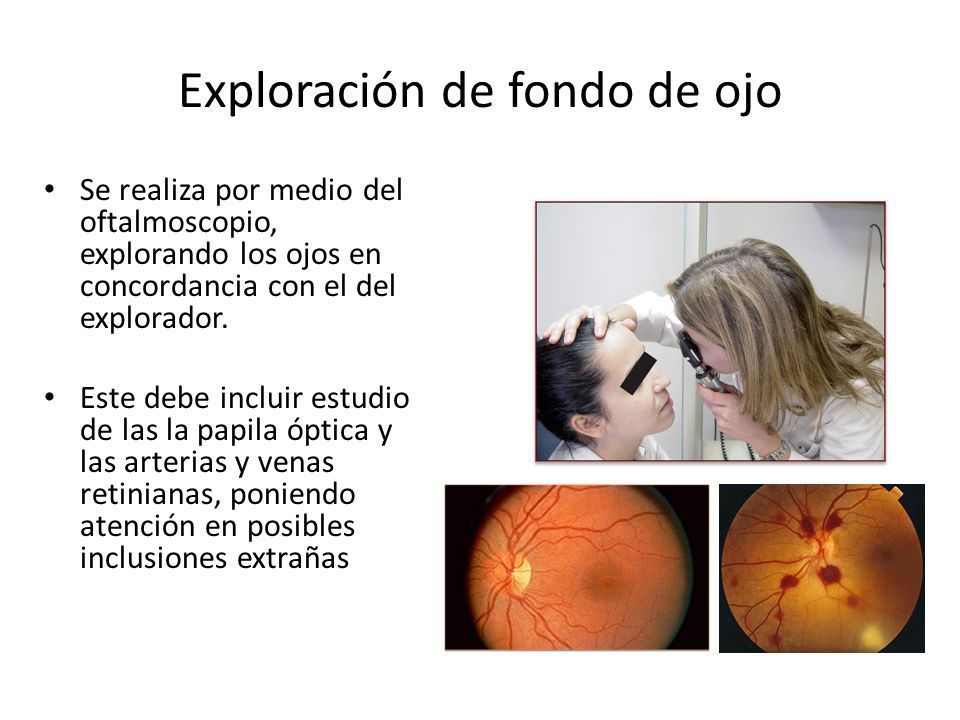 Exploración de fondo de ojo

• Se realiza por medio del oftalmoscopio, explorando los ojos en concordancia con el del explorador.

• Este debe incluir estudio de las la papila óptica y las arterias y venas retinianas, poniendo atención en posibles inclusiones extrañas